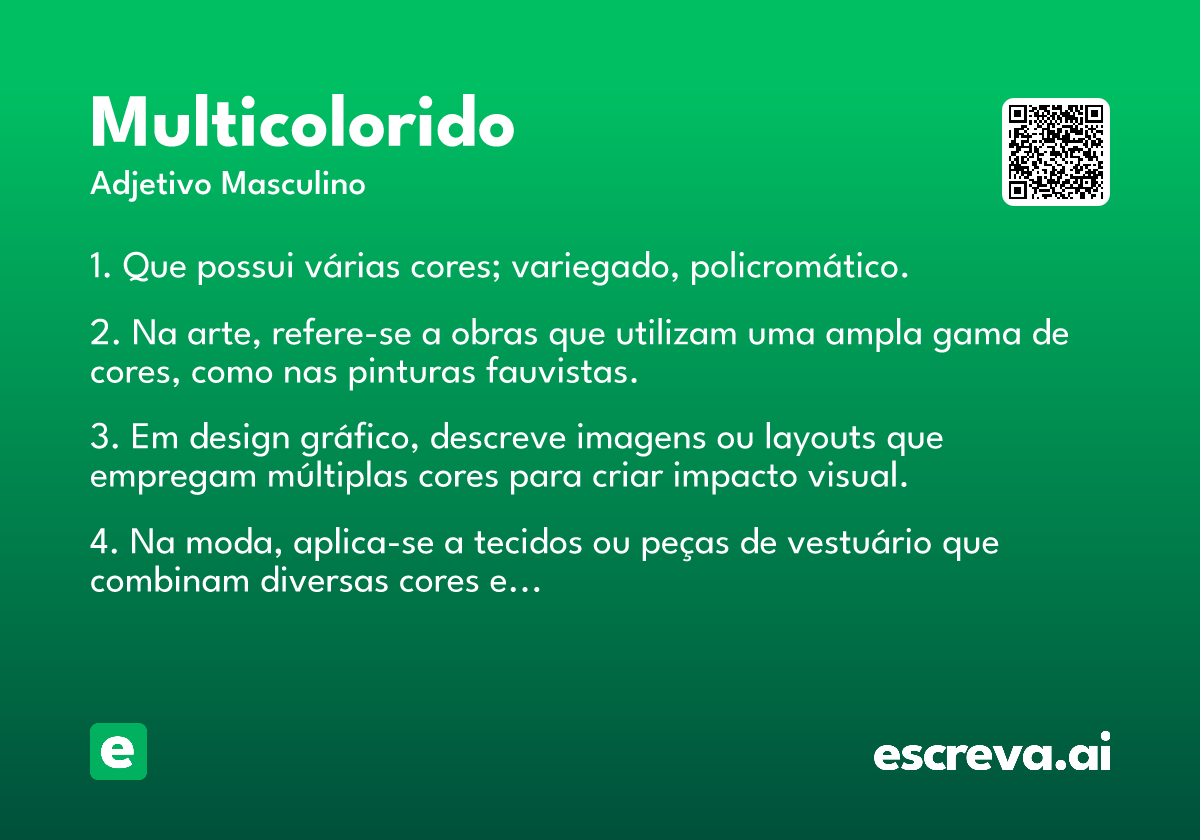 Multicolorido
Adjetivo Masculino

1. Que possui várias cores; variegado, policromático.

2. Na arte, refere-se a obras que utilizam uma ampla gama de cores, como nas pinturas fauvistas.

3. Em design gráfico, descreve imagens ou layouts que empregam múltiplas cores para criar impacto visual.

4. Na moda, aplica-se a tecidos ou peças de vestuário que combinam diversas cores e…

e

escreva.ai